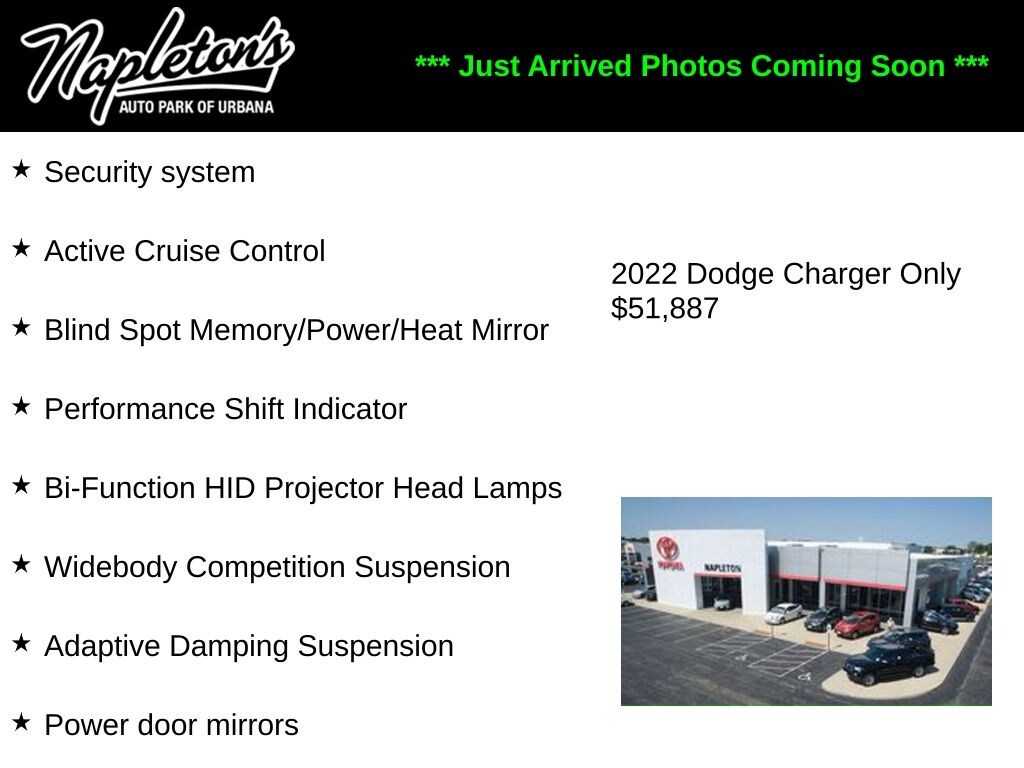 Napleton's
AUTO PARK OF URBANA

*** Just Arrived Photos Coming Soon ***

★ Security system

★ Active Cruise Control

★ Blind Spot Memory/Power/Heat Mirror

★ Performance Shift Indicator

★ Bi-Function HID Projector Head Lamps

★ Widebody Competition Suspension

★ Adaptive Damping Suspension

★ Power door mirrors

2022 Dodge Charger Only $51,887

TOYOTA
NAPLETON